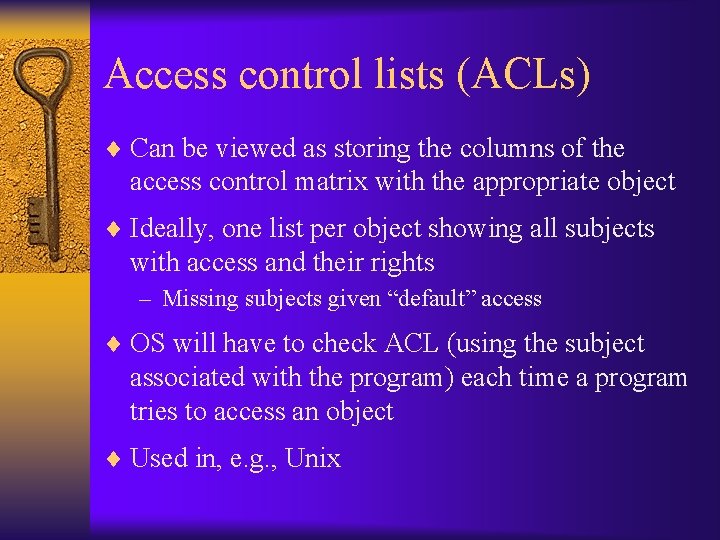 Access control lists (ACLs)

♦ Can be viewed as storing the columns of the access control matrix with the appropriate object

♦ Ideally, one list per object showing all subjects with access and their rights

– Missing subjects given “default” access

♦ OS will have to check ACL (using the subject associated with the program) each time a program tries to access an object

♦ Used in, e.g., Unix